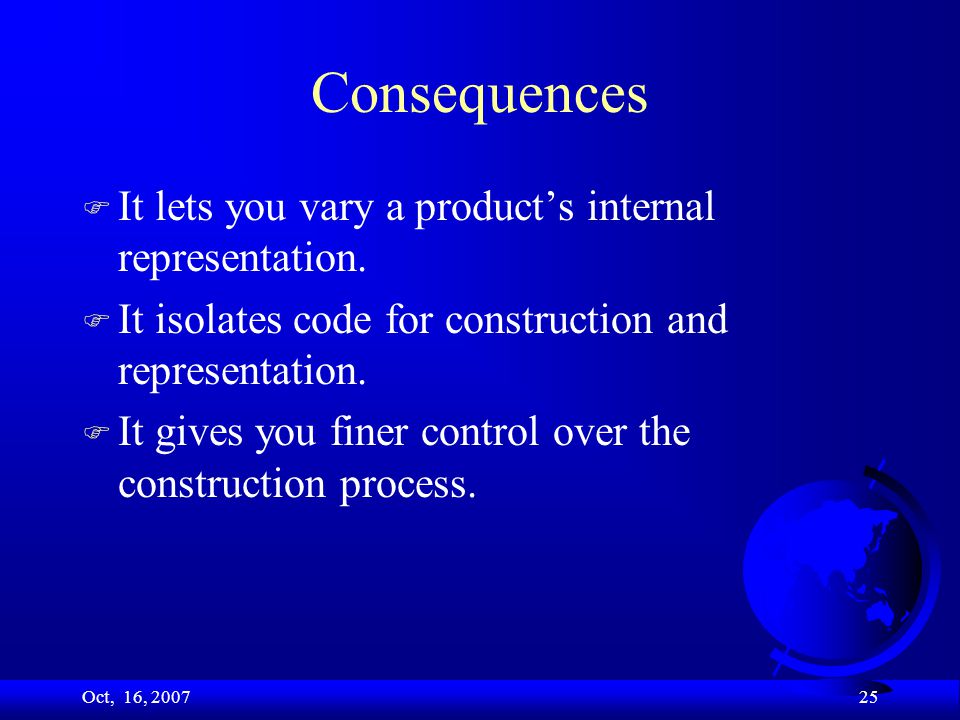 Consequences

It lets you vary a product’s internal representation.

It isolates code for construction and representation.

It gives you finer control over the construction process.

Oct, 16, 2007

25